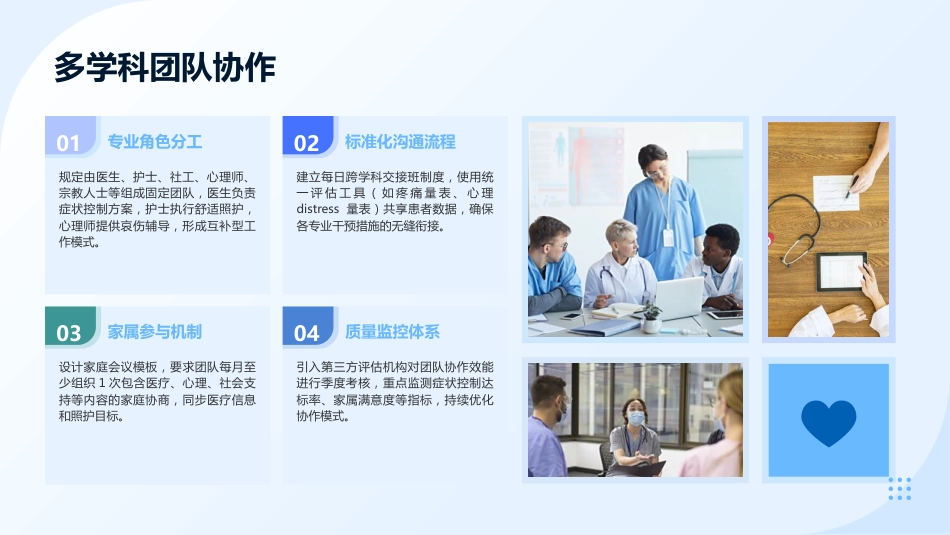 多学科团队协作

01 专业角色分工

规定由医生、护士、社工、心理师、宗教人士等组成固定团队，医生负责症状控制方案，护士执行舒适照护，心理师提供哀伤辅导，形成互补型工作模式。

02 标准化沟通流程

建立每日跨学科交接班制度，使用统一评估工具（如疼痛量表、心理distress 量表）共享患者数据，确保各专业干预措施的无缝衔接。

03 家属参与机制

设计家庭会议模板，要求团队每月至少组织 1 次包含医疗、心理、社会支持等内容的家庭协商，同步医疗信息和照护目标。

04 质量监控体系

引入第三方评估机构对团队协作效能进行季度考核，重点监测症状控制达标率、家属满意度等指标，持续优化协作模式。